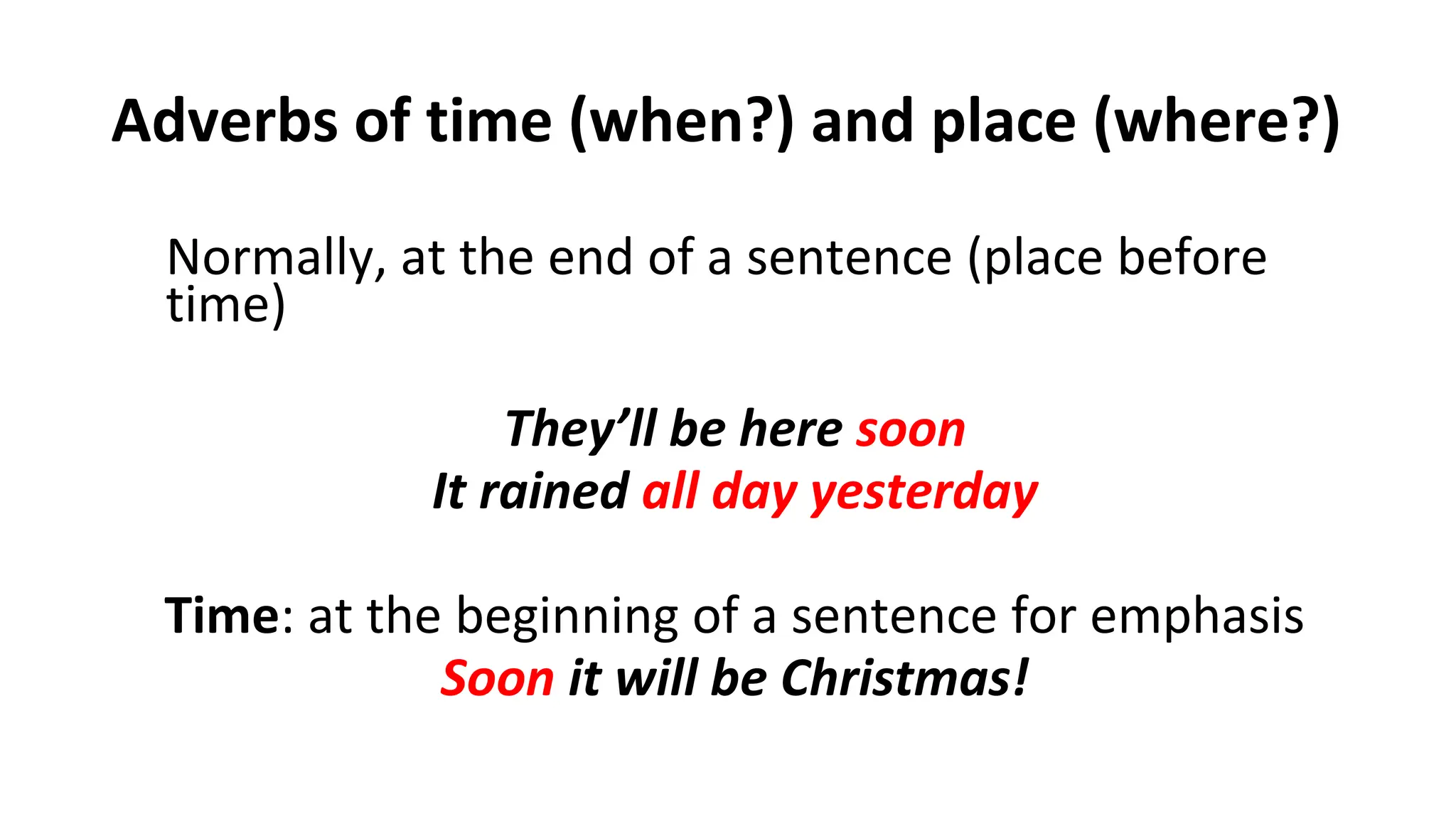 Adverbs of time (when?) and place (where?)

Normally, at the end of a sentence (place before time)

They'll be here soon
It rained all day yesterday

Time: at the beginning of a sentence for emphasis
Soon it will be Christmas!